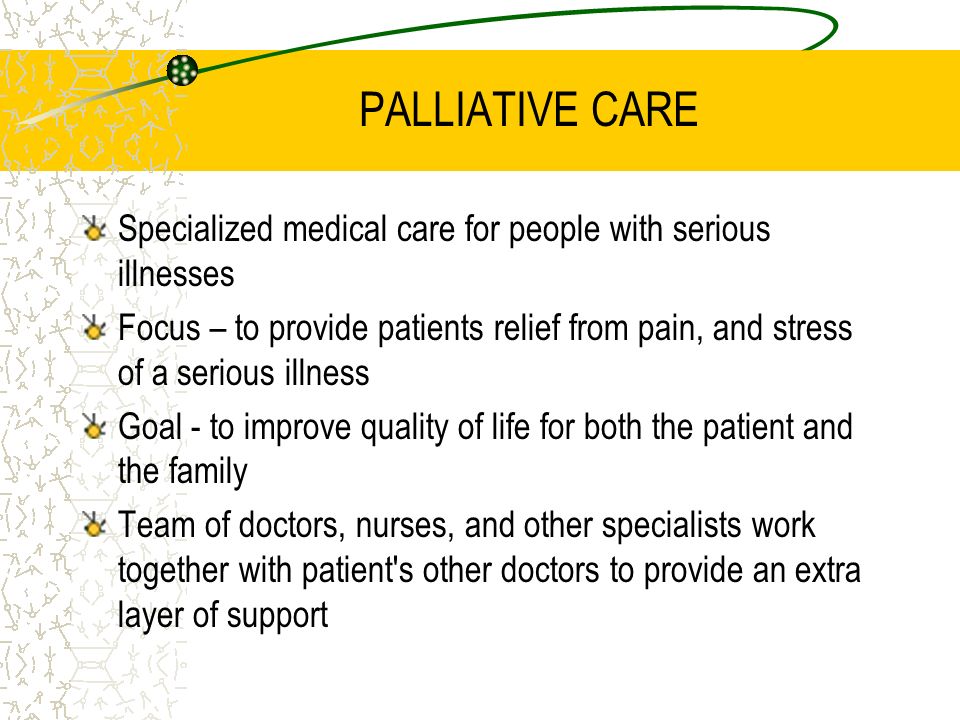 PALLIATIVE CARE

Specialized medical care for people with serious illnesses

Focus – to provide patients relief from pain, and stress of a serious illness

Goal - to improve quality of life for both the patient and the family

Team of doctors, nurses, and other specialists work together with patient's other doctors to provide an extra layer of support